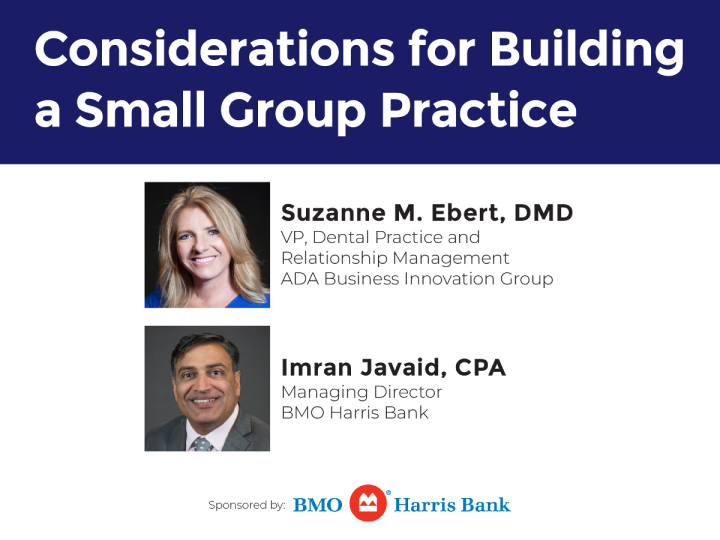 Considerations for Building a Small Group Practice

Suzanne M. Ebert, DMD
VP, Dental Practice and Relationship Management
ADA Business Innovation Group

Imran Javaid, CPA
Managing Director
BMO Harris Bank

Sponsored by: BMO Harris Bank